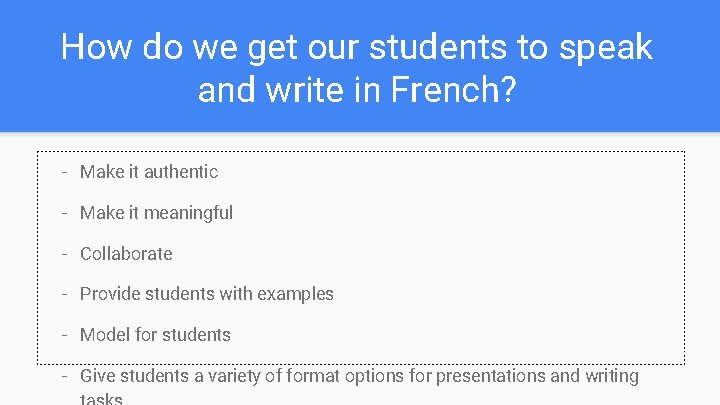 How do we get our students to speak and write in French?

- Make it authentic
- Make it meaningful
- Collaborate
- Provide students with examples
- Model for students
- Give students a variety of format options for presentations and writing tasks